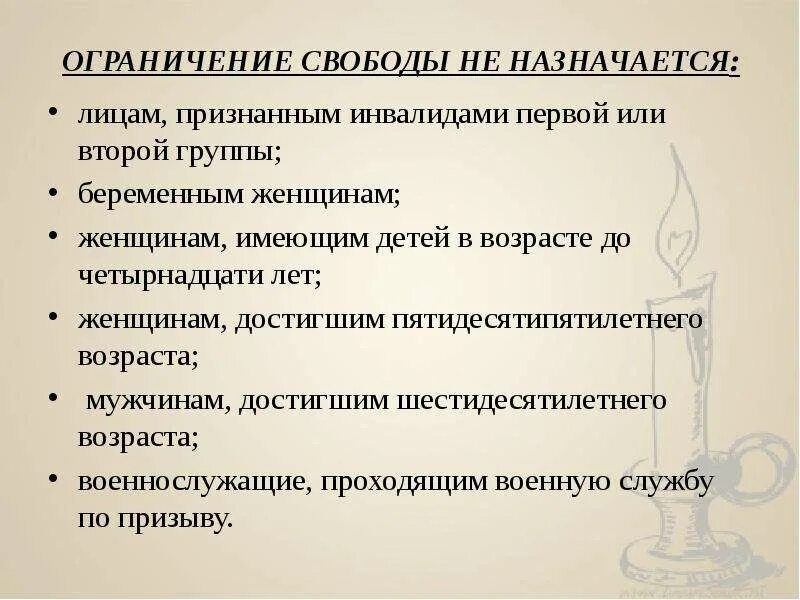 ОГРАНИЧЕНИЕ СВОБОДЫ НЕ НАЗНАЧАЕТСЯ:

• лицам, признанным инвалидами первой или второй группы;

• беременным женщинам;

• женщинам, имеющим детей в возрасте до четырнадцати лет;

• женщинам, достигшим пятидесятипятилетнего возраста;

• мужчинам, достигшим шестидесятилетнего возраста;

• военнослужащие, проходящим военную службу по призыву.